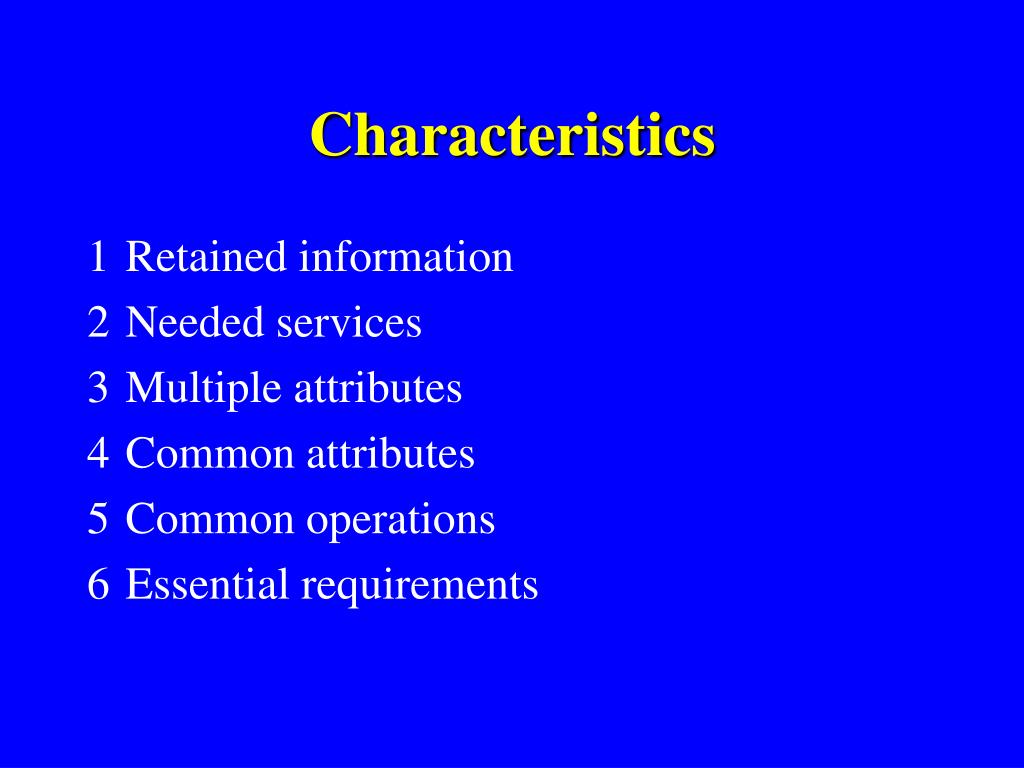 Characteristics

1 Retained information
2 Needed services
3 Multiple attributes
4 Common attributes
5 Common operations
6 Essential requirements